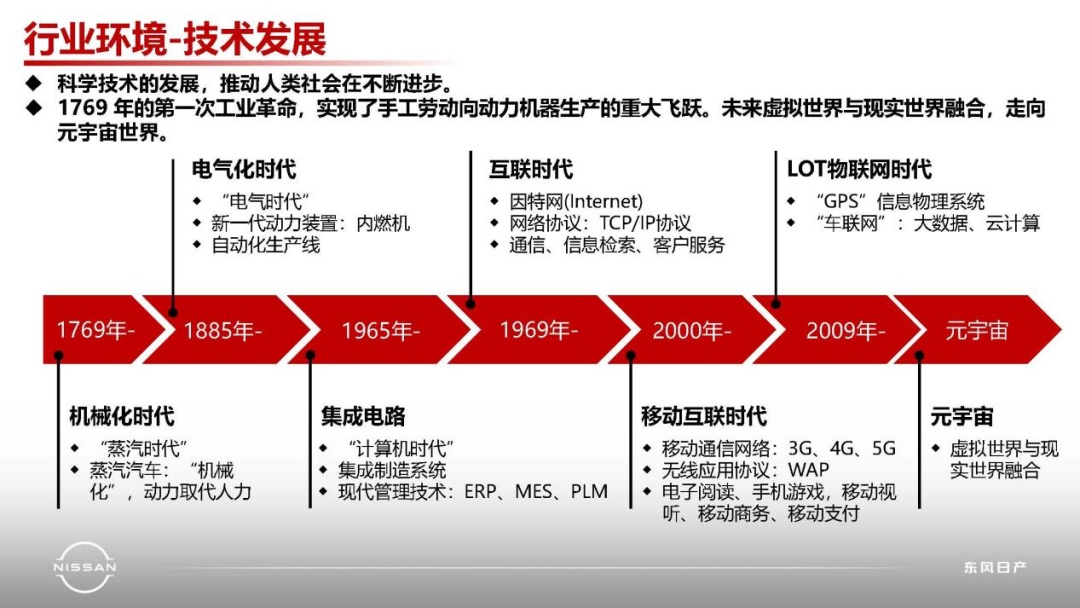 行业环境-技术发展

◆ 科学技术的发展，推动人类社会在不断进步。
◆ 1769 年的第一次工业革命，实现了手工劳动向动力机器生产的重大飞跃。未来虚拟世界与现实世界融合，走向元宇宙世界。

电气化时代
◆ “电气时代”
◆ 新一代动力装置：内燃机
◆ 自动化生产线

互联时代
◆ 因特网(Internet)
◆ 网络协议：TCP/IP协议
◆ 通信、信息检索、客户服务

LOT物联网时代
◆ “GPS”信息物理系统
◆ “车联网”：大数据、云计算

1769年- 1885年- 1965年- 1969年- 2000年- 2009年- 元宇宙

机械化时代
◆ “蒸汽时代”
◆ 蒸汽汽车：“机械化”，动力取代人力

集成电路
◆ “计算机时代”
◆ 集成制造系统
◆ 现代管理技术：ERP、MES、PLM

移动互联时代
◆ 移动通信网络：3G、4G、5G
◆ 无线应用协议：WAP
◆ 电子阅读、手机游戏，移动视听、移动商务、移动支付

元宇宙
◆ 虚拟世界与现实世界融合

NISSAN
东风日产